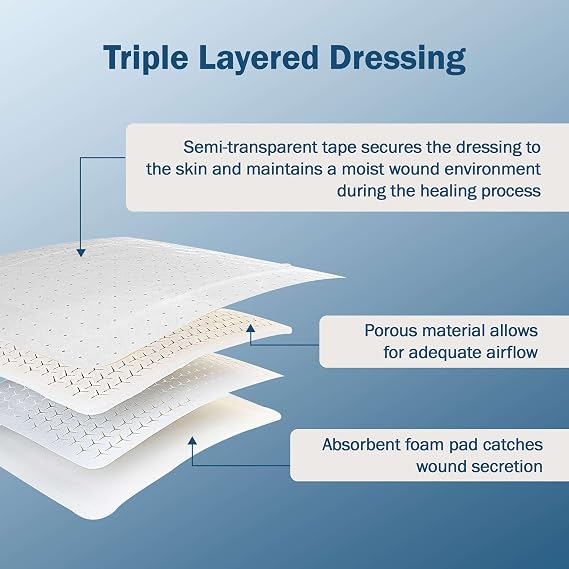 Triple Layered Dressing

Semi-transparent tape secures the dressing to the skin and maintains a moist wound environment during the healing process

Porous material allows for adequate airflow

Absorbent foam pad catches wound secretion